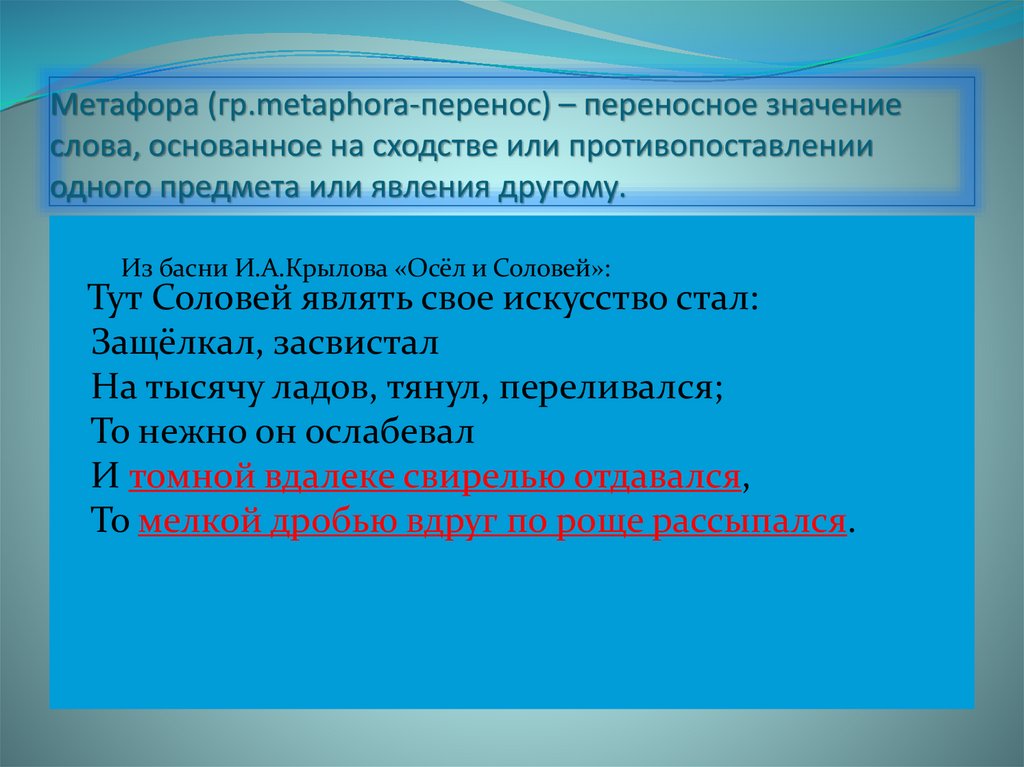 Метафора (гр.metaphora-перенос) – переносное значение слова, основанное на сходстве или противопоставлении одного предмета или явления другому.

Из басни И.А.Крылова «Осёл и Соловей»:

Тут Соловей являть свое искусство стал:
Защёлкал, засвистал
На тысячу ладов, тянул, переливался;
То нежно он ослабевал
И томной вдалеке свирелью отдавался,
То мелкой дробью вдруг по роще рассыпался.